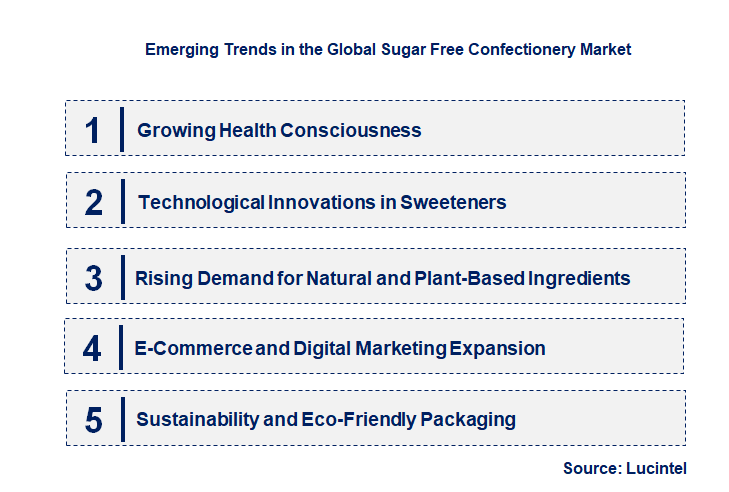 Emerging Trends in the Global Sugar Free Confectionery Market

1 Growing Health Consciousness

2 Technological Innovations in Sweeteners

3 Rising Demand for Natural and Plant-Based Ingredients

4 E-Commerce and Digital Marketing Expansion

5 Sustainability and Eco-Friendly Packaging

Source: Lucintel